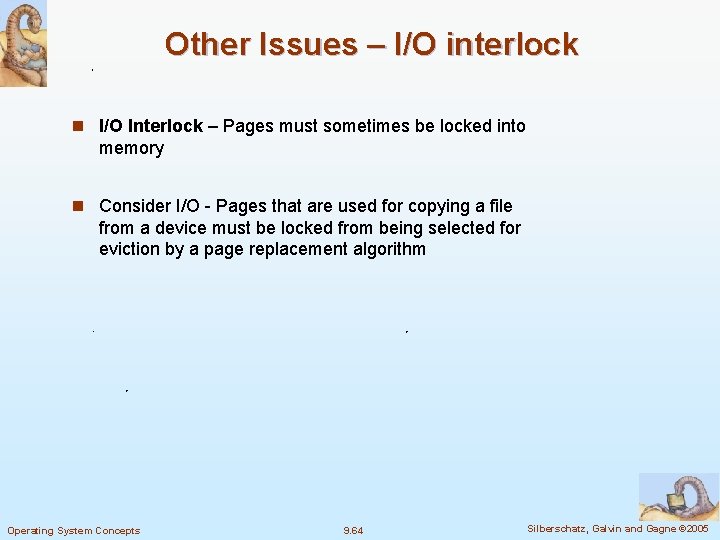 Other Issues – I/O interlock

I/O Interlock – Pages must sometimes be locked into memory

Consider I/O - Pages that are used for copying a file from a device must be locked from being selected for eviction by a page replacement algorithm

Operating System Concepts

9.64

Silberschatz, Galvin and Gagne ©2005